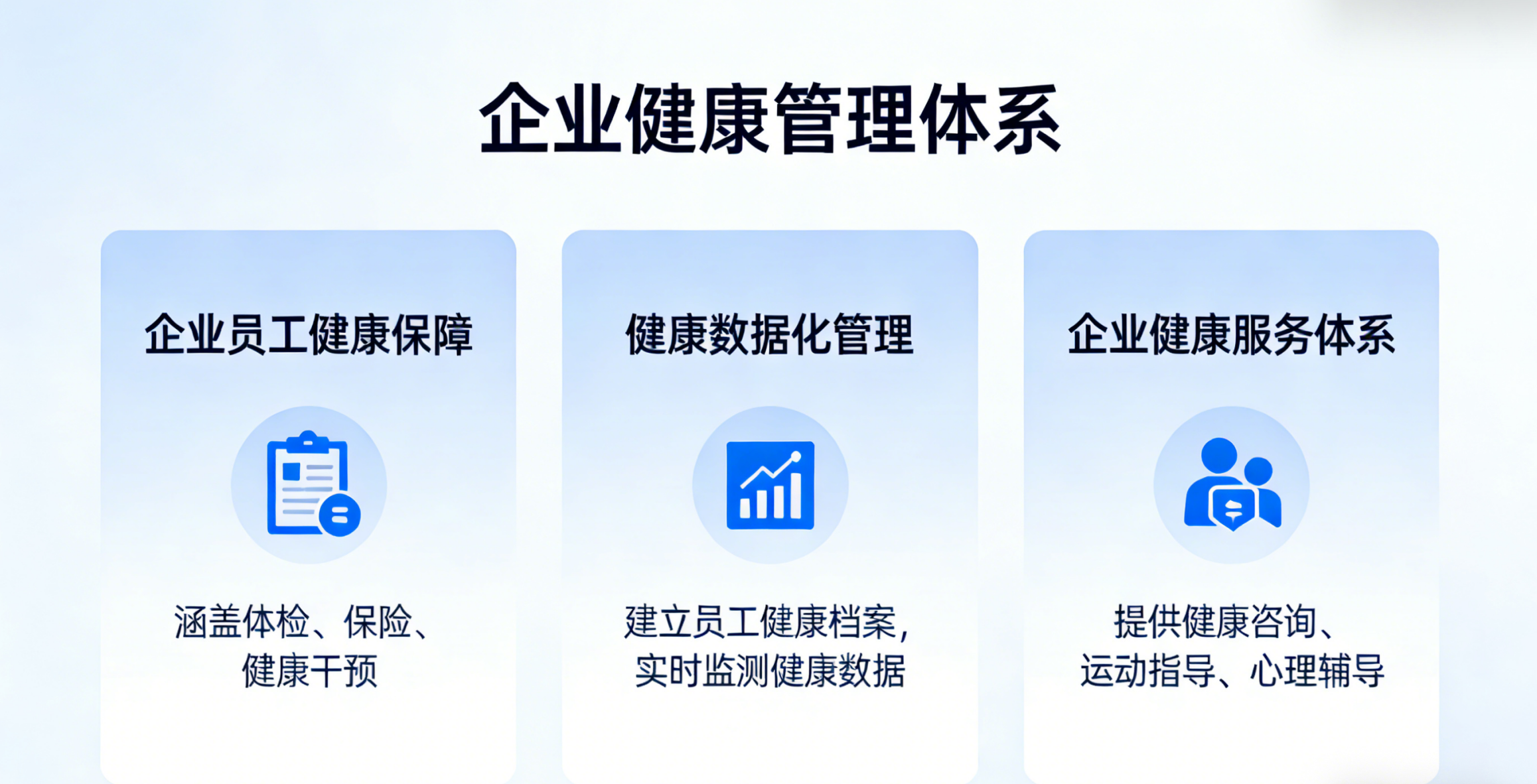 企业健康管理体系

企业员工健康保障

涵盖体检、保险、健康干预

健康数据化管理

建立员工健康档案，实时监测健康数据

企业健康服务体系

提供健康咨询、运动指导、心理辅导